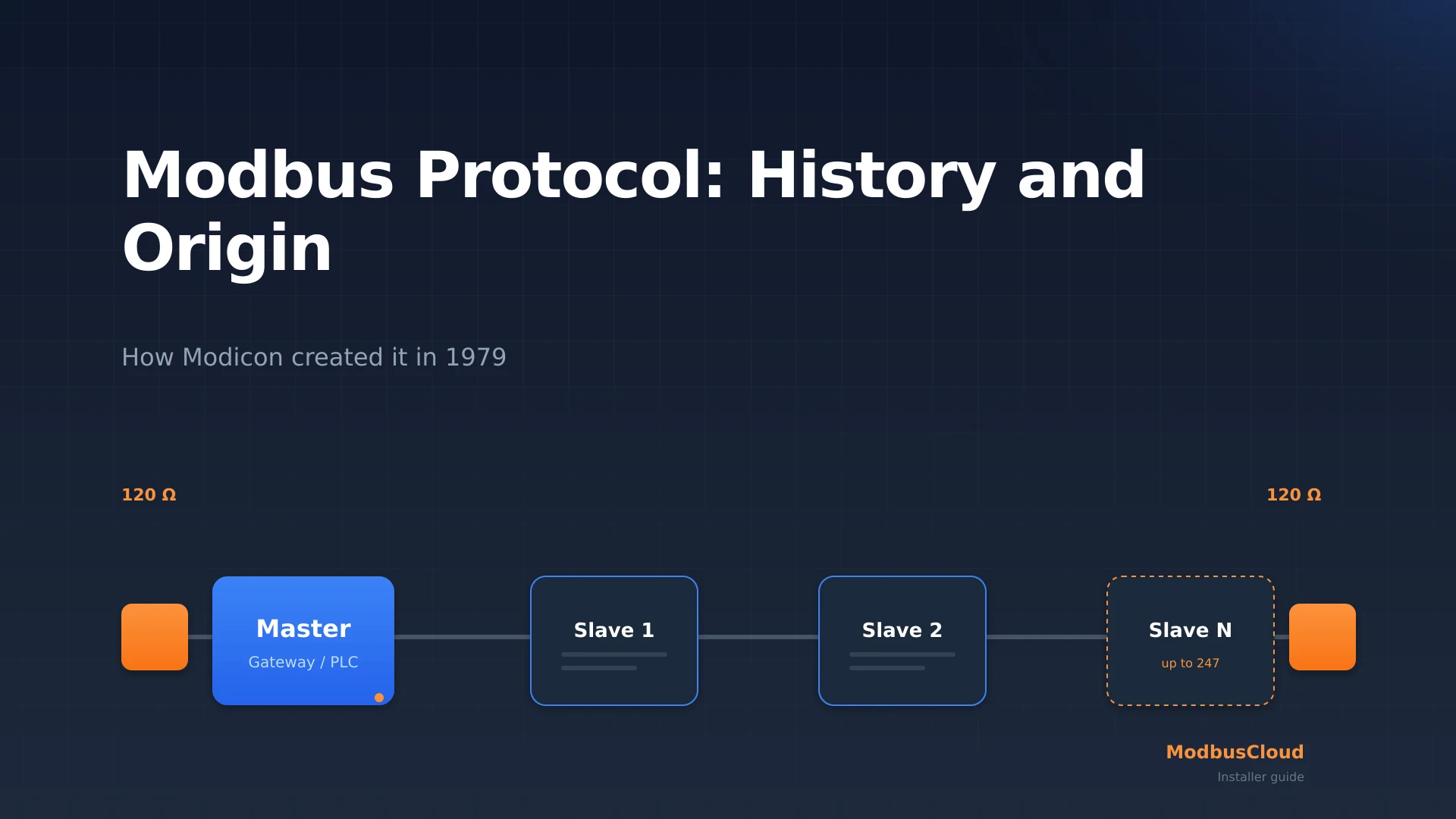 Modbus Protocol: History and Origin

How Modicon created it in 1979

120 Ω

120 Ω

Master
Gateway / PLC

Slave 1

Slave 2

Slave N
up to 247

ModbusCloud
Installer guide